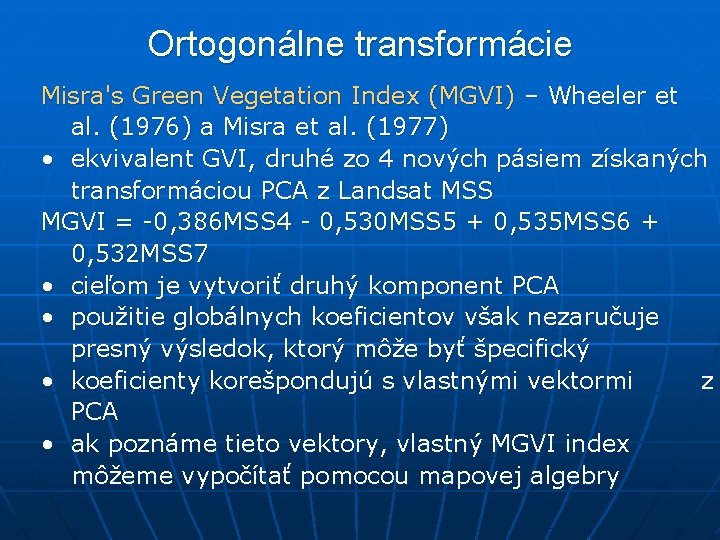 Ortogonálne transformácie

Misra's Green Vegetation Index (MGVI) – Wheeler et al. (1976) a Misra et al. (1977)

• ekvivalent GVI, druhé zo 4 nových pásiem získaných transformáciou PCA z Landsat MSS

MGVI = -0,386MSS4 - 0,530MSS5 + 0,535MSS6 + 0,532MSS7

• cieľom je vytvoriť druhý komponent PCA
• použitie globálnych koeficientov však nezaručuje presný výsledok, ktorý môže byť špecifický
• koeficienty korešpondujú s vlastnými vektormi z PCA
• ak poznáme tieto vektory, vlastný MGVI index môžeme vypočítať pomocou mapovej algebry